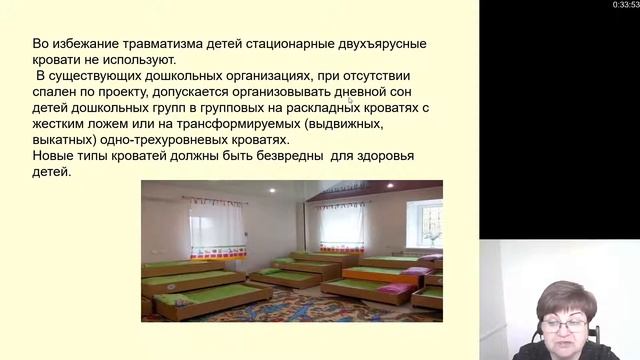 0:33:53

Во избежание травматизма детей стационарные двухъярусные кровати не используют.
В существующих дошкольных организациях, при отсутствии спален по проекту, допускается организовывать дневной сон детей дошкольных групп в групповых на раскладных кроватях с жестким ложем или на трансформируемых (выдвижных, выкатных) одно-трехуровневых кроватях.
Новые типы кроватей должны быть безвредны для здоровья детей.